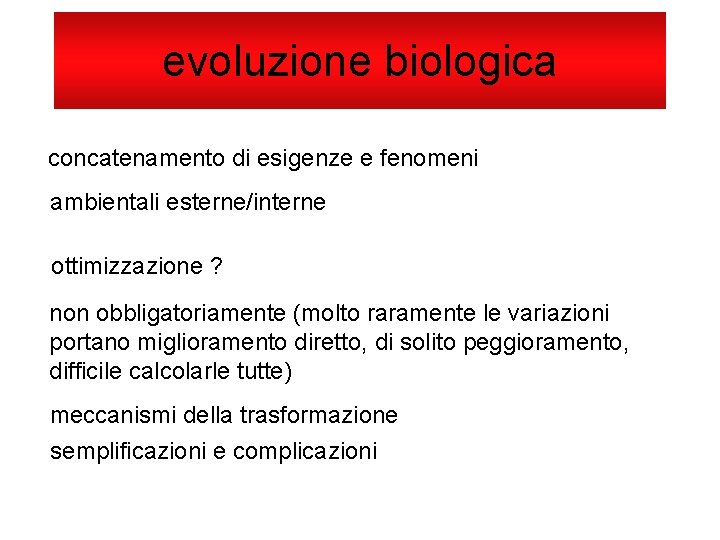 evoluzione biologica

concatenamento di esigenze e fenomeni

ambientali esterne/interne

ottimizzazione ?

non obbligatoriamente (molto raramente le variazioni portano miglioramento diretto, di solito peggioramento, difficile calcolarle tutte)

meccanismi della trasformazione

semplificazioni e complicazioni